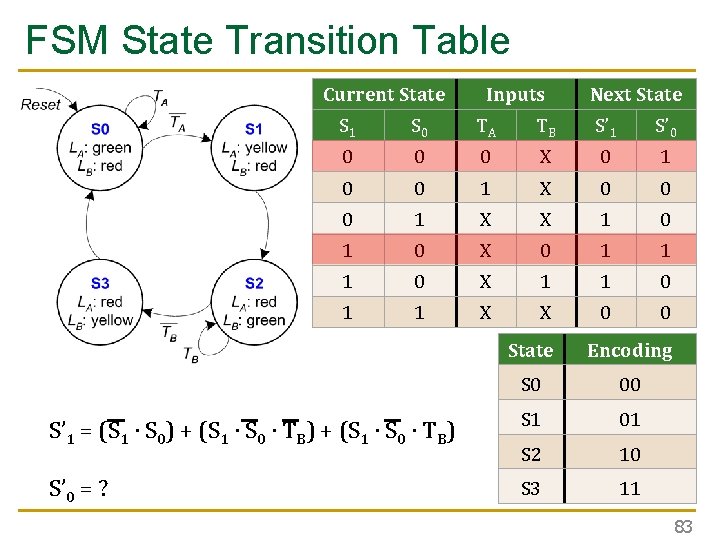 FSM State Transition Table

Reset

$T_A$

$\overline{T_A}$

S0
$L_A$: green
$L_B$: red

S1
$L_A$: yellow
$L_B$: red

S3
$L_A$: red
$L_B$: yellow

S2
$L_A$: red
$L_B$: green

$\overline{T_B}$

$T_B$

| Current State | | Inputs | | Next State | |
|---|---|---|---|---|---|
| $S_1$ | $S_0$ | $T_A$ | $T_B$ | $S'_1$ | $S'_0$ |
| 0 | 0 | 0 | X | 0 | 1 |
| 0 | 0 | 1 | X | 0 | 0 |
| 0 | 1 | X | X | 1 | 0 |
| 1 | 0 | X | 0 | 1 | 1 |
| 1 | 0 | X | 1 | 1 | 0 |
| 1 | 1 | X | X | 0 | 0 |

| State | Encoding |
|---|---|
| S0 | 00 |
| S1 | 01 |
| S2 | 10 |
| S3 | 11 |

$S'_1 = (\overline{S_1} \cdot S_0) + (S_1 \cdot \overline{S_0} \cdot \overline{T_B}) + (S_1 \cdot \overline{S_0} \cdot T_B)$

$S'_0 = ?$

83